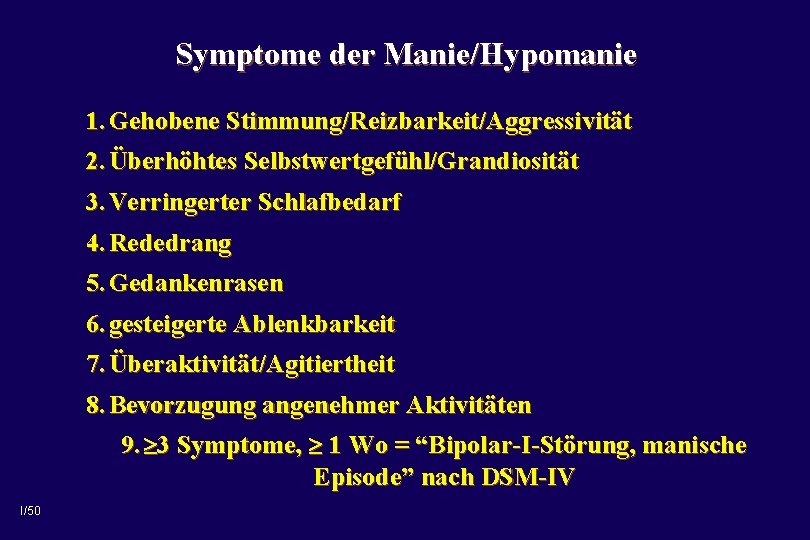 Symptome der Manie/Hypomanie

1. Gehobene Stimmung/Reizbarkeit/Aggressivität
2. Überhöhtes Selbstwertgefühl/Grandiosität
3. Verringerter Schlafbedarf
4. Rededrang
5. Gedankenrasen
6. gesteigerte Ablenkbarkeit
7. Überaktivität/Agitiertheit
8. Bevorzugung angenehmer Aktivitäten
9. $\geq$3 Symptome, $\geq$ 1 Wo = “Bipolar-I-Störung, manische Episode” nach DSM-IV

I/50